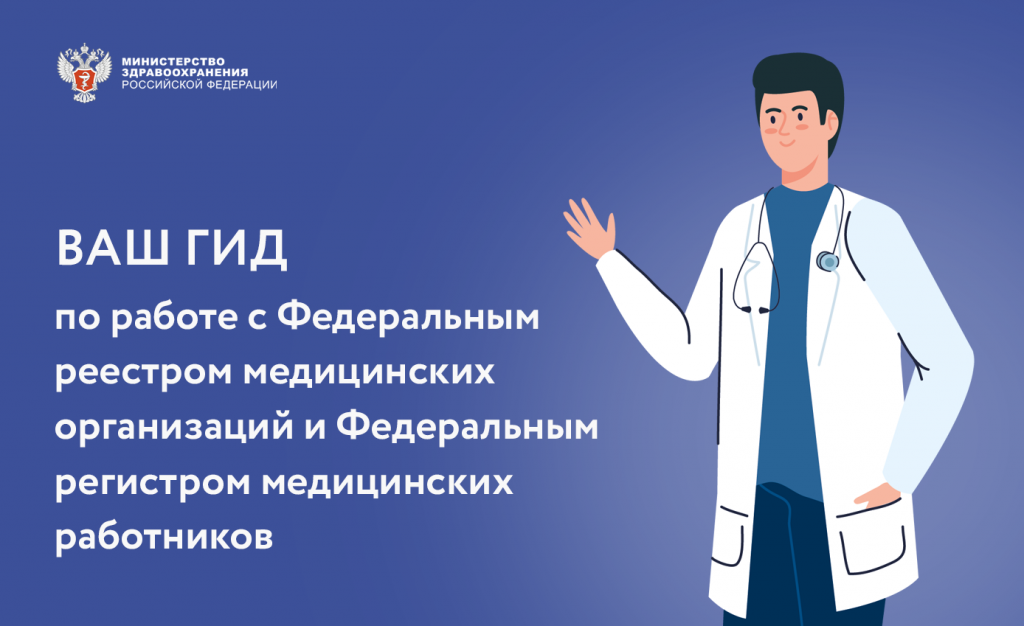 МИНИСТЕРСТВО
ЗДРАВООХРАНЕНИЯ
РОССИЙСКОЙ ФЕДЕРАЦИИ

ВАШ ГИД

по работе с Федеральным реестром медицинских организаций и Федеральным регистром медицинских работников